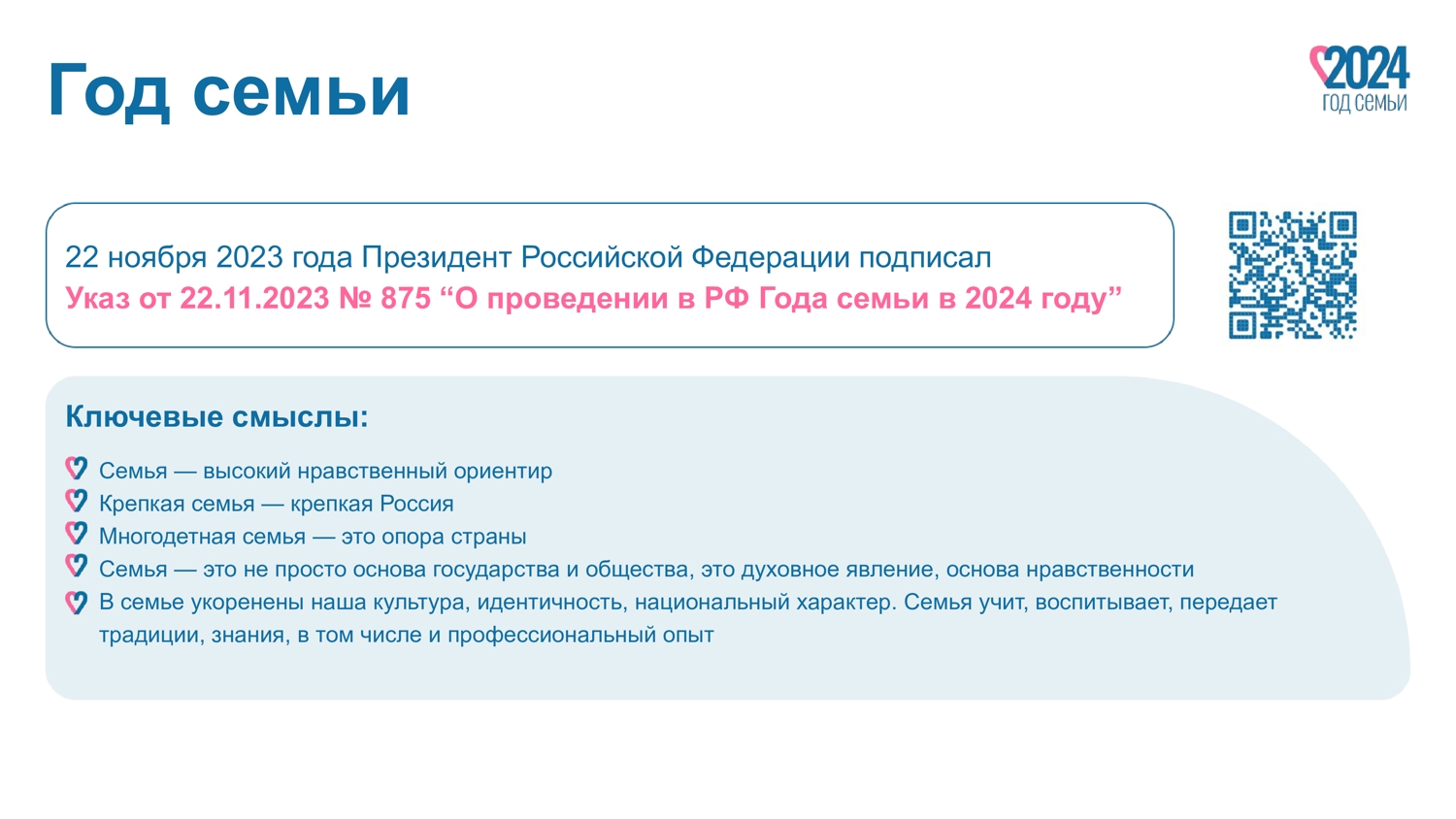 Год семьи

2024
ГОД СЕМЬИ

22 ноября 2023 года Президент Российской Федерации подписал
Указ от 22.11.2023 № 875 “О проведении в РФ Года семьи в 2024 году”

Ключевые смыслы:

Семья — высокий нравственный ориентир
Крепкая семья — крепкая Россия
Многодетная семья — это опора страны
Семья — это не просто основа государства и общества, это духовное явление, основа нравственности
В семье укоренены наша культура, идентичность, национальный характер. Семья учит, воспитывает, передает традиции, знания, в том числе и профессиональный опыт